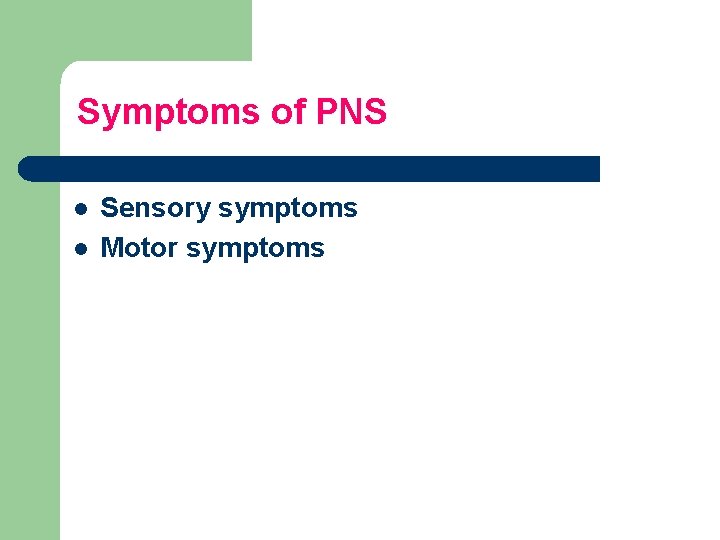 Symptoms of PNS

• Sensory symptoms
• Motor symptoms